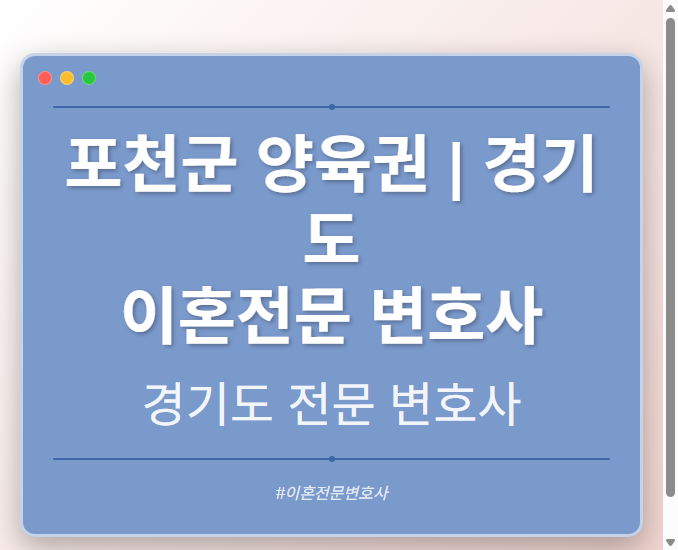 포천군 양육권 | 경기도
이혼전문 변호사

경기도 전문 변호사

#이혼전문변호사